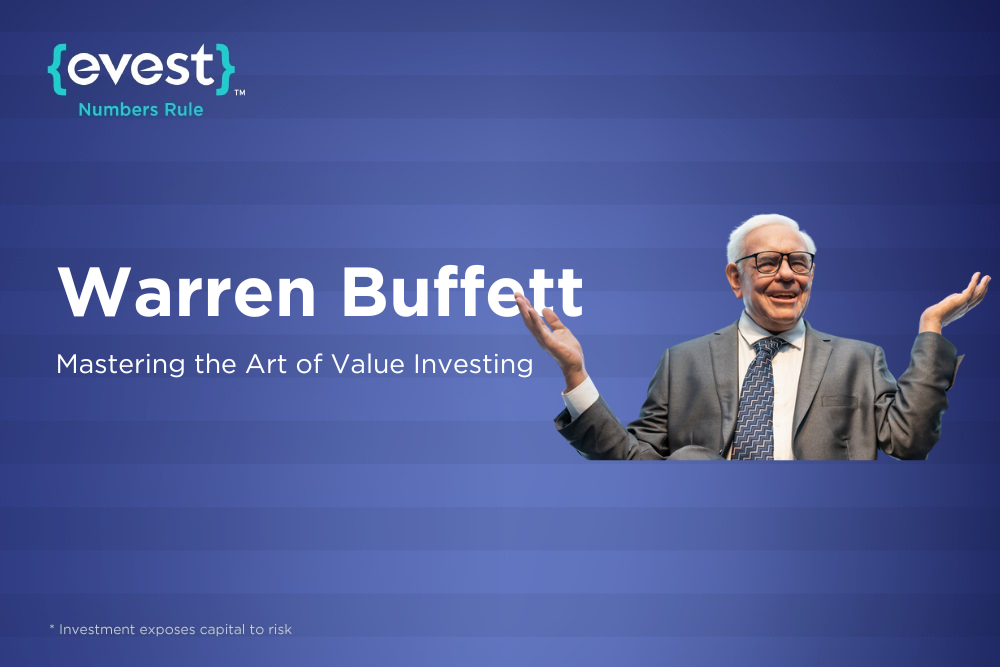 {evest}™
Numbers Rule

Warren Buffett

Mastering the Art of Value Investing

* Investment exposes capital to risk